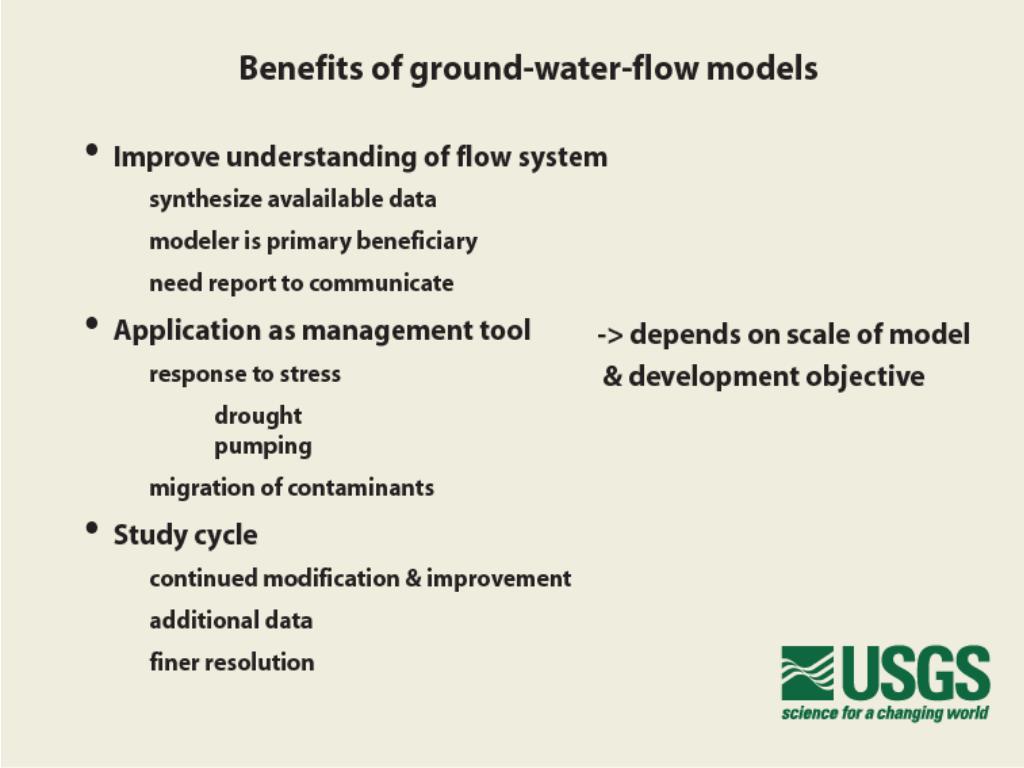 Benefits of ground-water-flow models

• Improve understanding of flow system

synthesize avalailable data

modeler is primary beneficiary

need report to communicate

• Application as management tool

-> depends on scale of model & development objective

response to stress

drought
pumping

migration of contaminants

• Study cycle

continued modification & improvement

additional data

finer resolution

USGS
science for a changing world